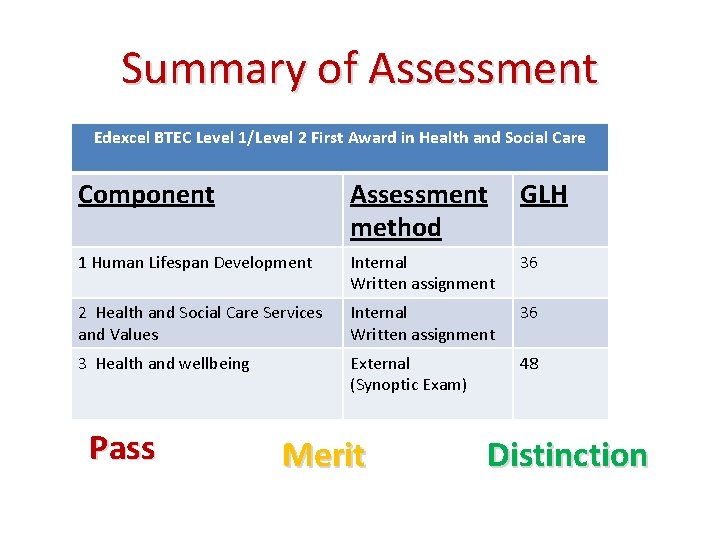 Summary of Assessment

Edexcel BTEC Level 1/Level 2 First Award in Health and Social Care

| Component | Assessment method | GLH |
|---|---|---|
| 1 Human Lifespan Development | Internal Written assignment | 36 |
| 2 Health and Social Care Services and Values | Internal Written assignment | 36 |
| 3 Health and wellbeing | External (Synoptic Exam) | 48 |

Pass

Merit

Distinction